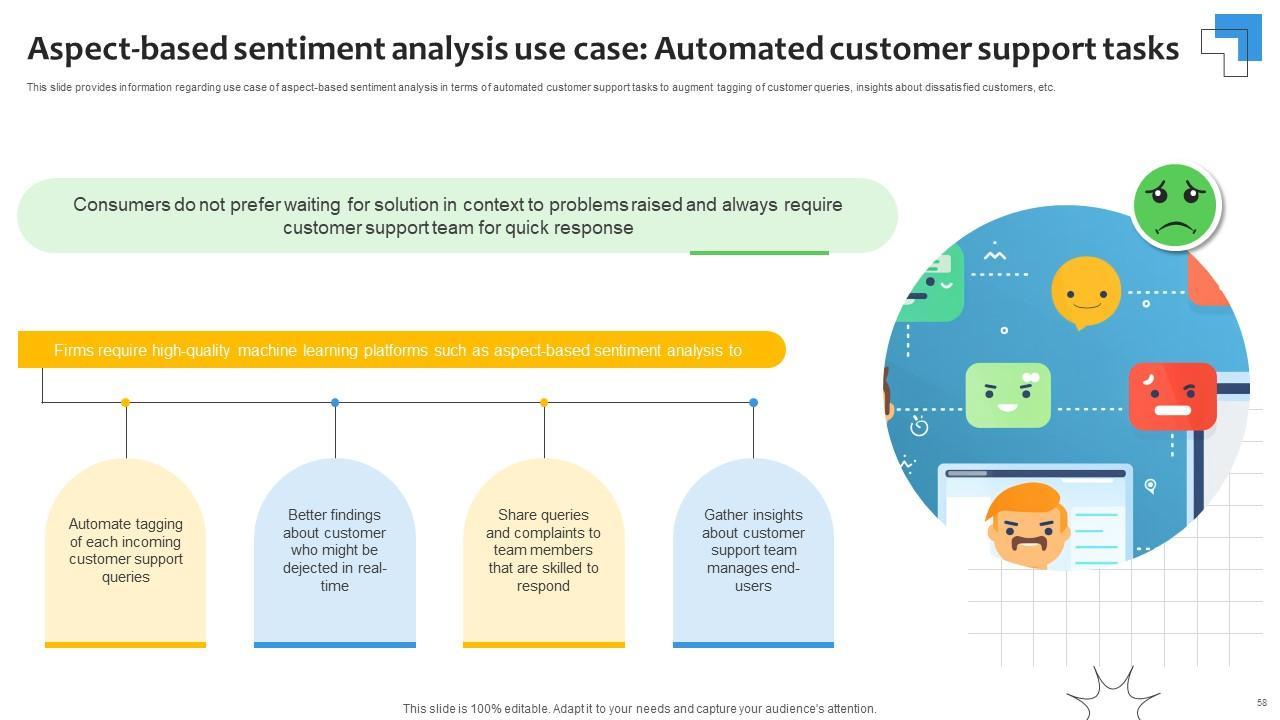 Aspect-based sentiment analysis use case: Automated customer support tasks

This slide provides information regarding use case of aspect-based sentiment analysis in terms of automated customer support tasks to augment tagging of customer queries, insights about dissatisfied customers, etc.

Consumers do not prefer waiting for solution in context to problems raised and always require customer support team for quick response

Firms require high-quality machine learning platforms such as aspect-based sentiment analysis to

Automate tagging of each incoming customer support queries

Better findings about customer who might be dejected in real-time

Share queries and complaints to team members that are skilled to respond

Gather insights about customer support team manages end-users

This slide is 100% editable. Adapt it to your needs and capture your audience's attention.

58